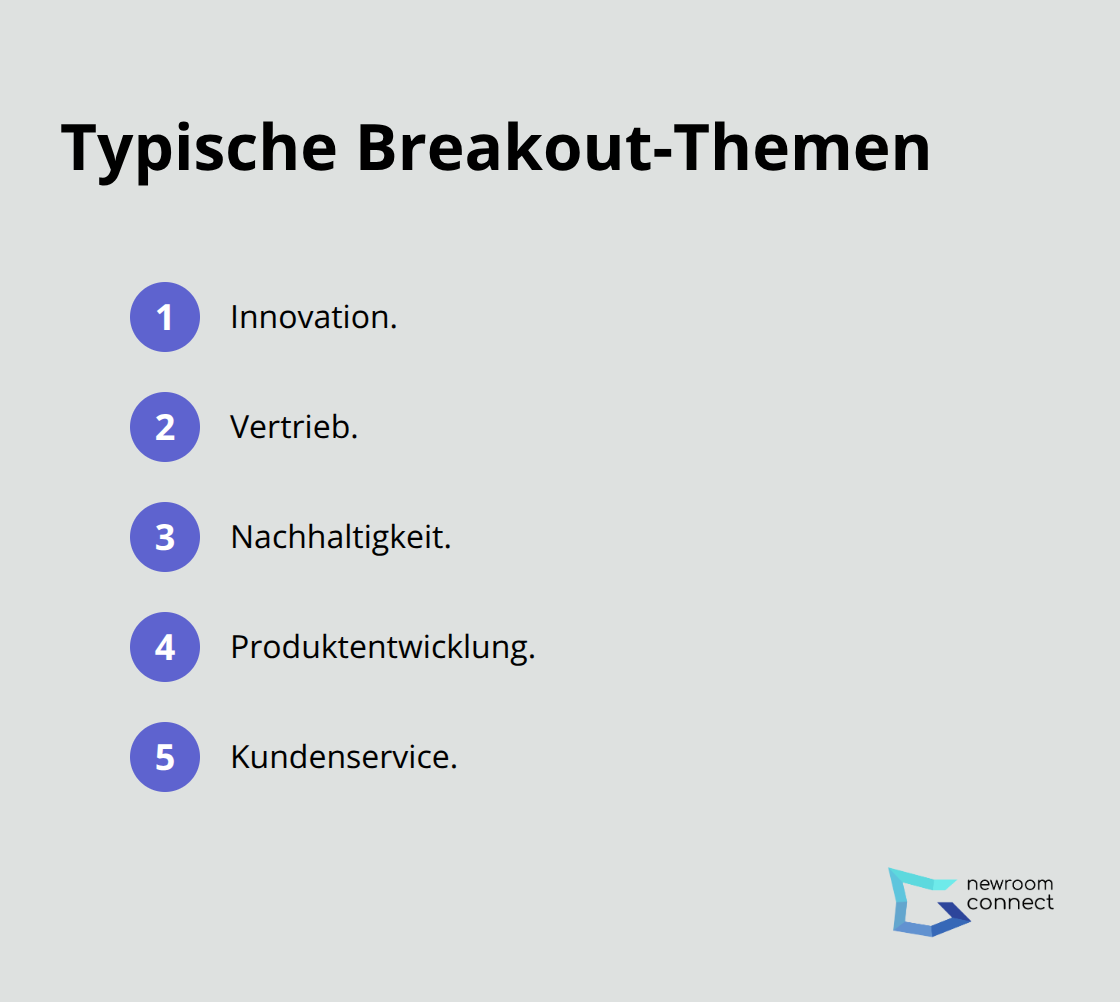 Typische Breakout-Themen

1 Innovation.

2 Vertrieb.

3 Nachhaltigkeit.

4 Produktentwicklung.

5 Kundenservice.

newroom connect